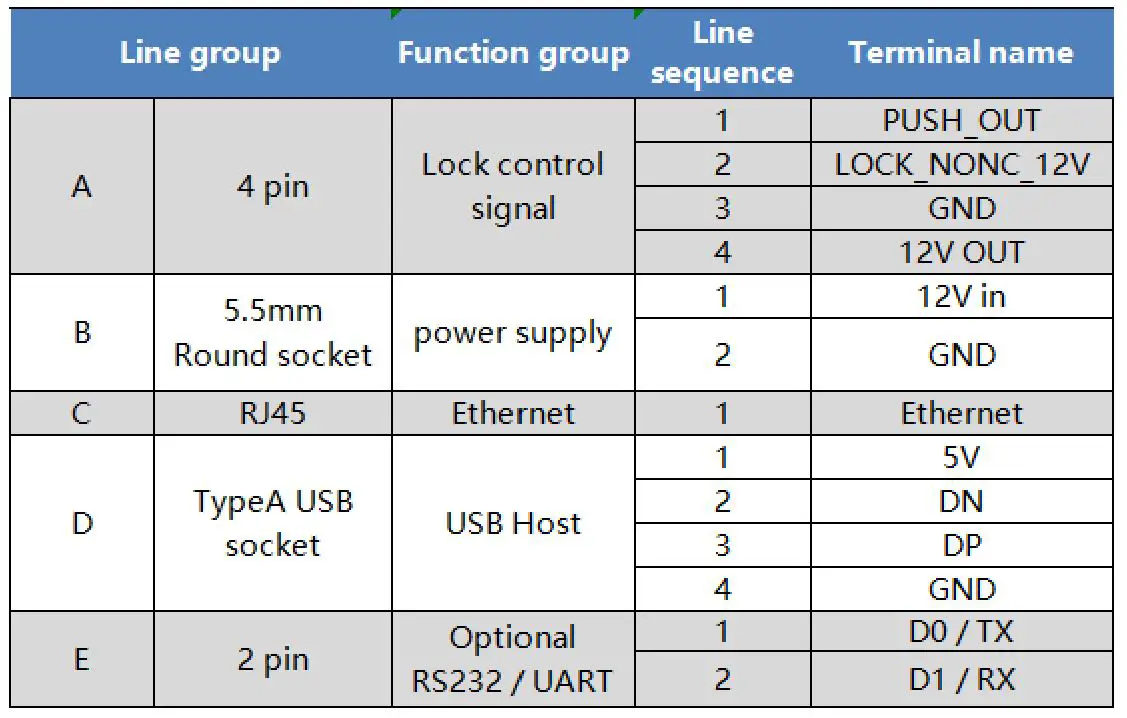 | Line group | | Function group | Line sequence | Terminal name |
|---|---|---|---|---|
| A | 4 pin | Lock control signal | 1 | PUSH_OUT |
| | | | 2 | LOCK_NONC_12V |
| | | | 3 | GND |
| | | | 4 | 12V OUT |
| B | 5.5mm Round socket | power supply | 1 | 12V in |
| | | | 2 | GND |
| C | RJ45 | Ethernet | 1 | Ethernet |
| D | TypeA USB socket | USB Host | 1 | 5V |
| | | | 2 | DN |
| | | | 3 | DP |
| | | | 4 | GND |
| E | 2 pin | Optional RS232 / UART | 1 | D0 / TX |
| | | | 2 | D1 / RX |